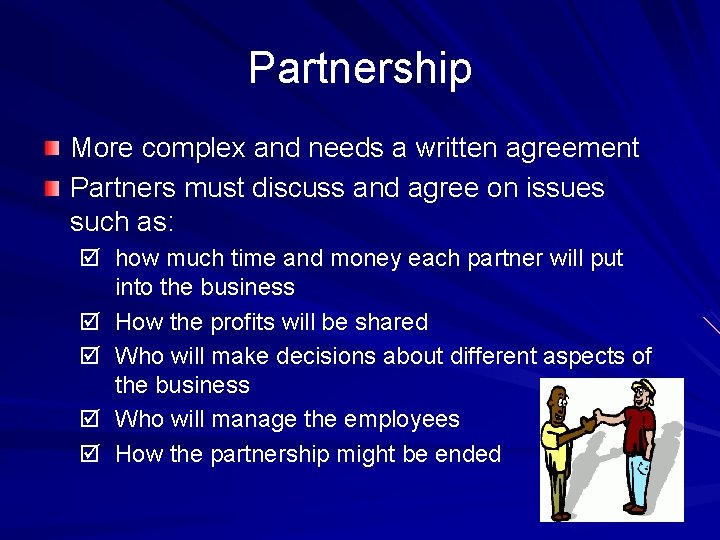 Partnership

More complex and needs a written agreement

Partners must discuss and agree on issues such as:

☑ how much time and money each partner will put into the business

☑ How the profits will be shared

☑ Who will make decisions about different aspects of the business

☑ Who will manage the employees

☑ How the partnership might be ended